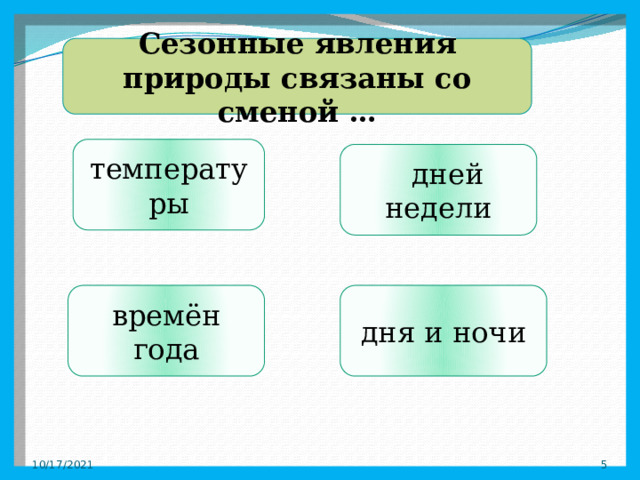 Сезонные явления природы связаны со сменой …

температуры

дней недели

времён года

дня и ночи

10/17/2021

5